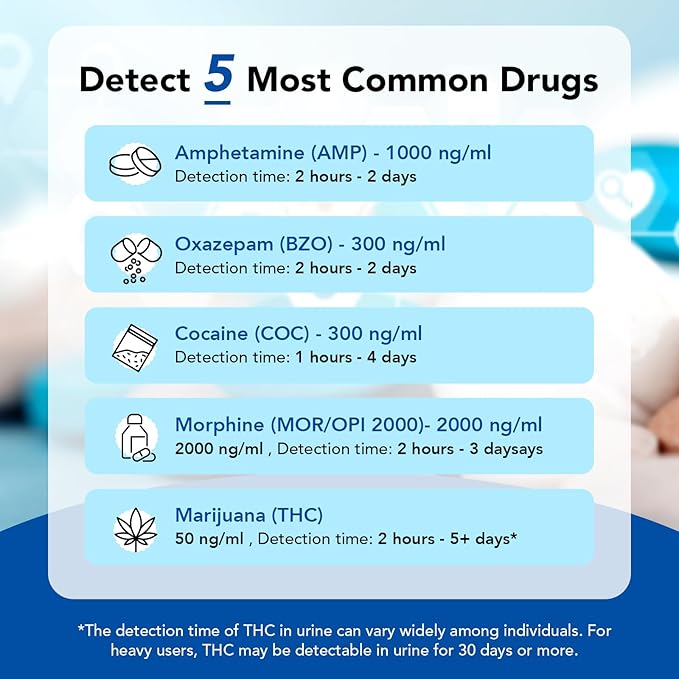 Detect 5 Most Common Drugs

Amphetamine (AMP) - 1000 ng/ml
Detection time: 2 hours - 2 days

Oxazepam (BZO) - 300 ng/ml
Detection time: 2 hours - 2 days

Cocaine (COC) - 300 ng/ml
Detection time: 1 hours - 4 days

Morphine (MOR/OPI 2000)- 2000 ng/ml
2000 ng/ml , Detection time: 2 hours - 3 daysays

Marijuana (THC)
50 ng/ml , Detection time: 2 hours - 5+ days*

*The detection time of THC in urine can vary widely among individuals. For heavy users, THC may be detectable in urine for 30 days or more.